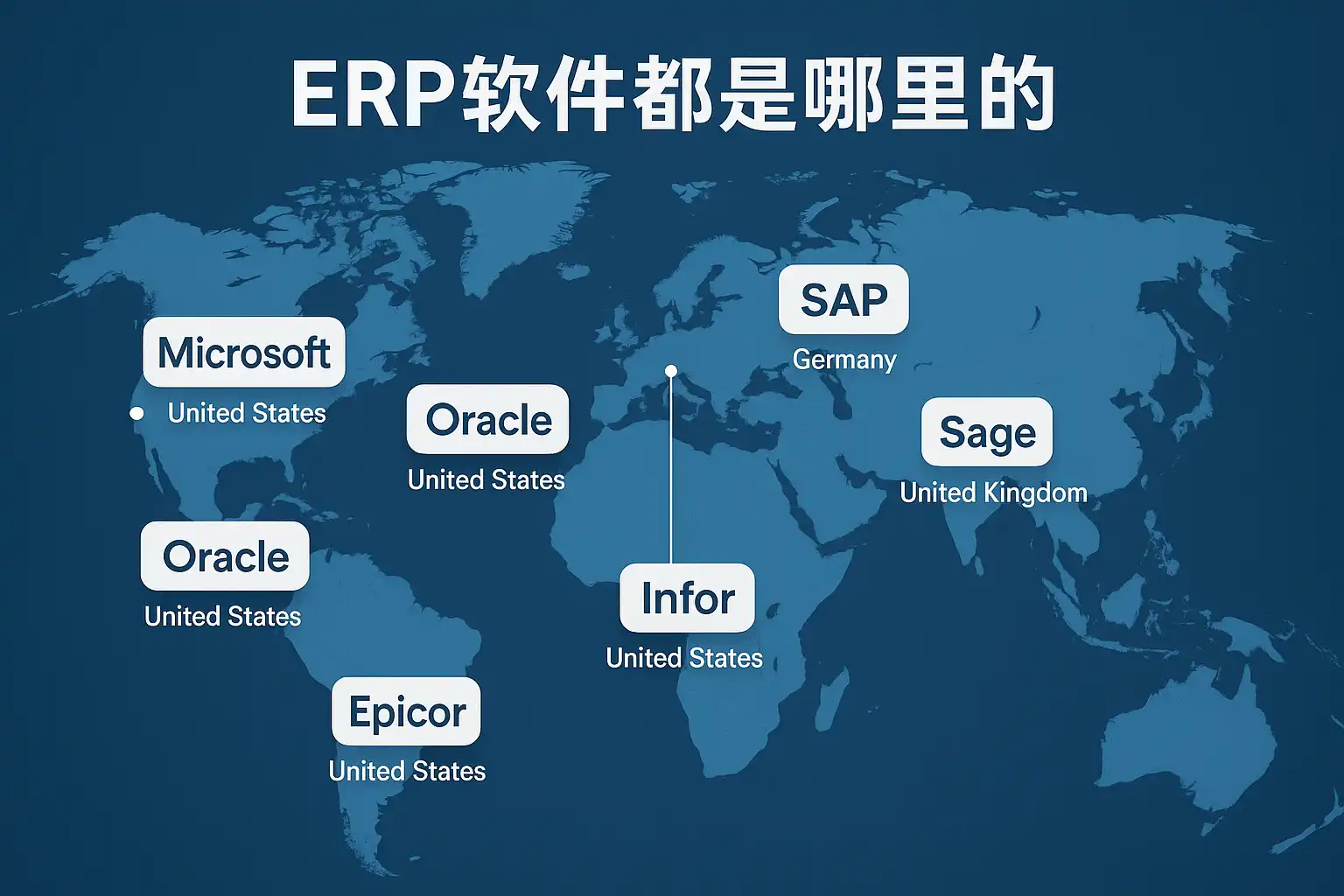 ERP软件都是哪里的

Microsoft
United States

Oracle
United States

SAP
Germany

Sage
United Kingdom

Oracle
United States

Infor
United States

Epicor
United States